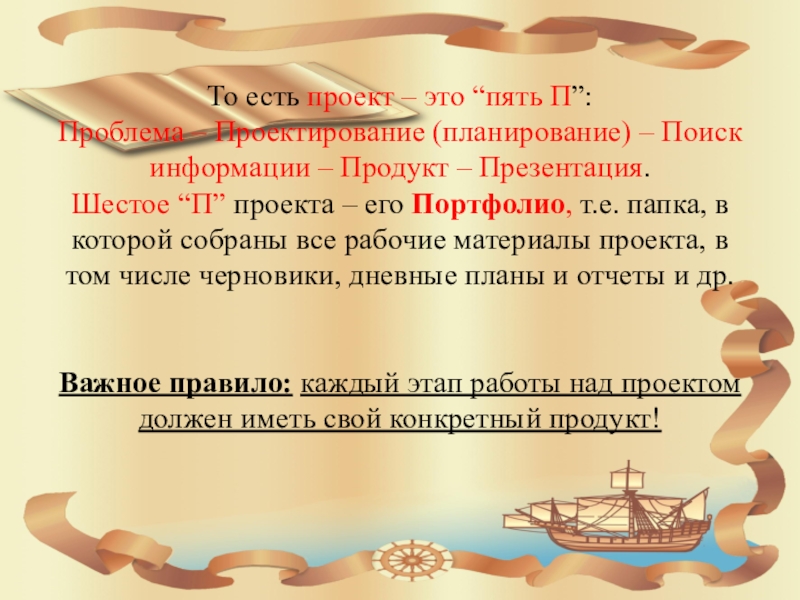 То есть проект – это “пять П”:
Проблема – Проектирование (планирование) – Поиск информации – Продукт – Презентация.
Шестое “П” проекта – его Портфолио, т.е. папка, в которой собраны все рабочие материалы проекта, в том числе черновики, дневные планы и отчеты и др.

Важное правило: каждый этап работы над проектом должен иметь свой конкретный продукт!